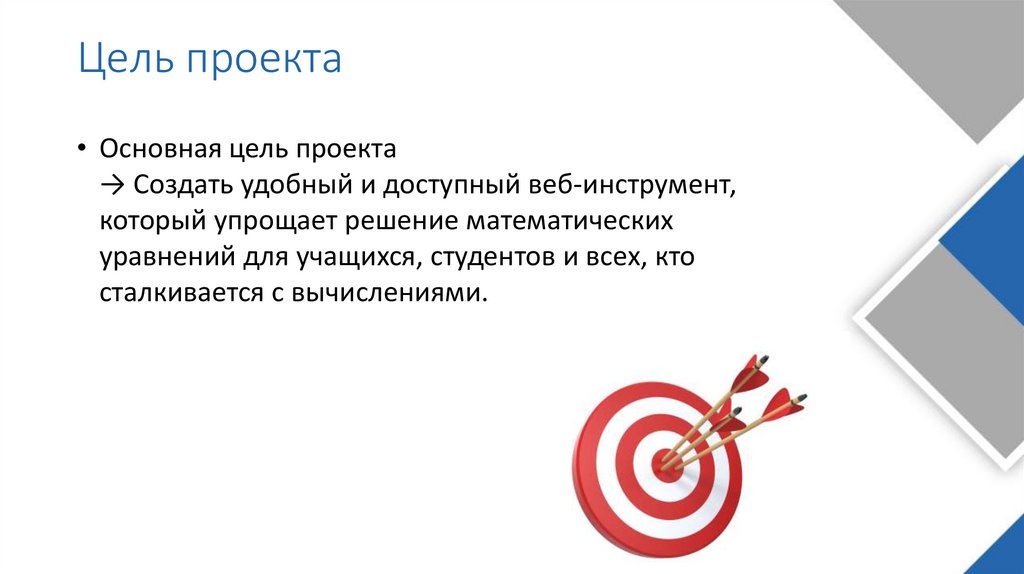 Цель проекта

• Основная цель проекта
→ Создать удобный и доступный веб-инструмент, который упрощает решение математических уравнений для учащихся, студентов и всех, кто сталкивается с вычислениями.